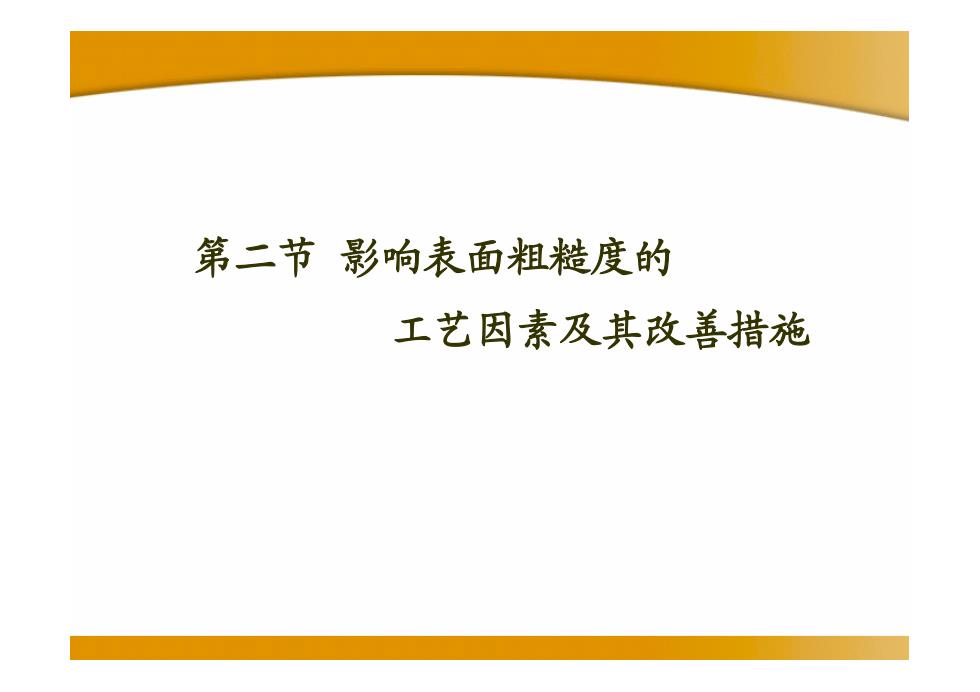 第二节 影响表面粗糙度的

工艺因素及其改善措施